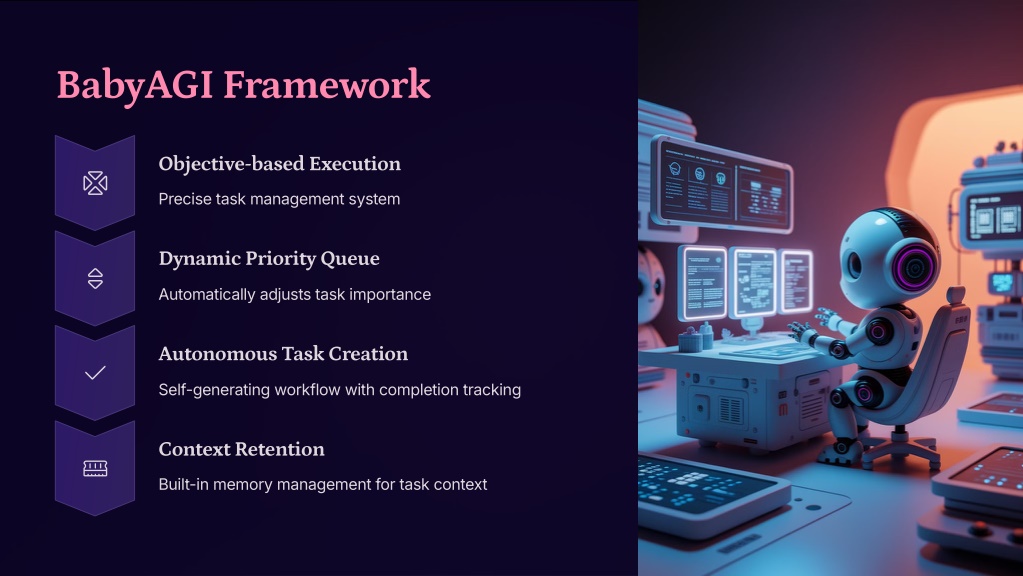 BabyAGI Framework

Objective-based Execution

Precise task management system

Dynamic Priority Queue

Automatically adjusts task importance

Autonomous Task Creation

Self-generating workflow with completion tracking

Context Retention

Built-in memory management for task context